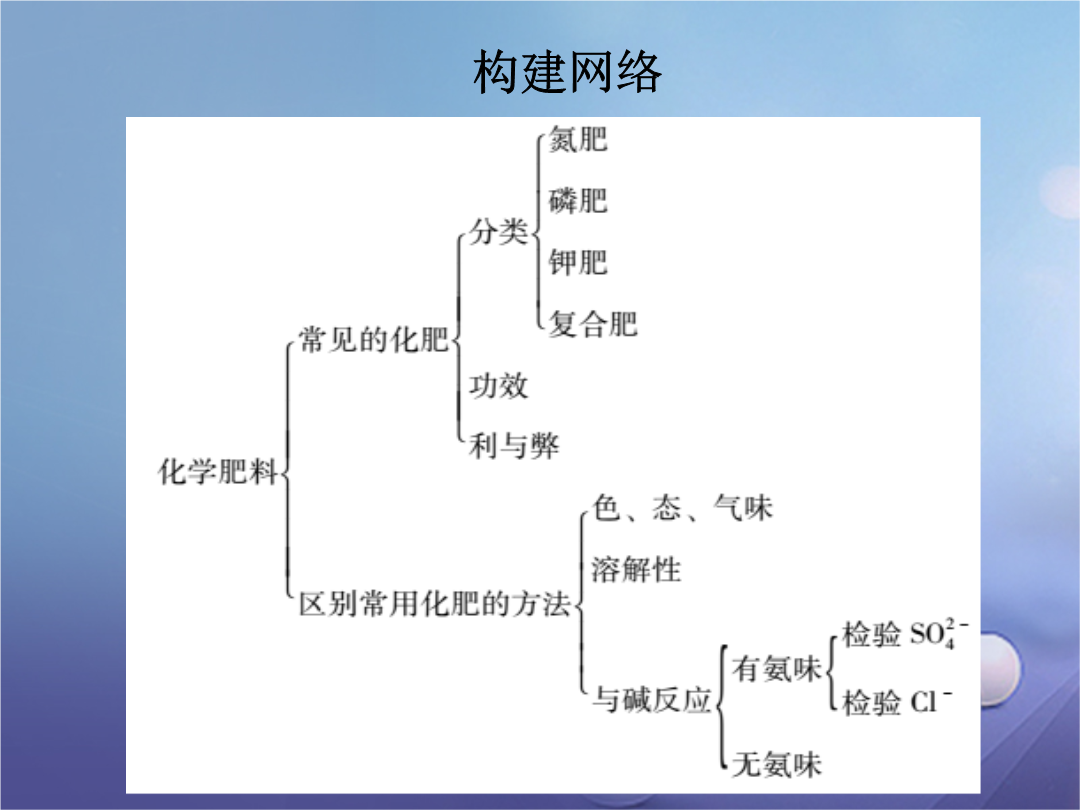 构建网络

化学肥料

常见的化肥

分类

氮肥

磷肥

钾肥

复合肥

功效

利与弊

区别常用化肥的方法

色、态、气味

溶解性

与碱反应

有氨味

检验 $SO_4^{2-}$

检验 $Cl^-$

无氨味